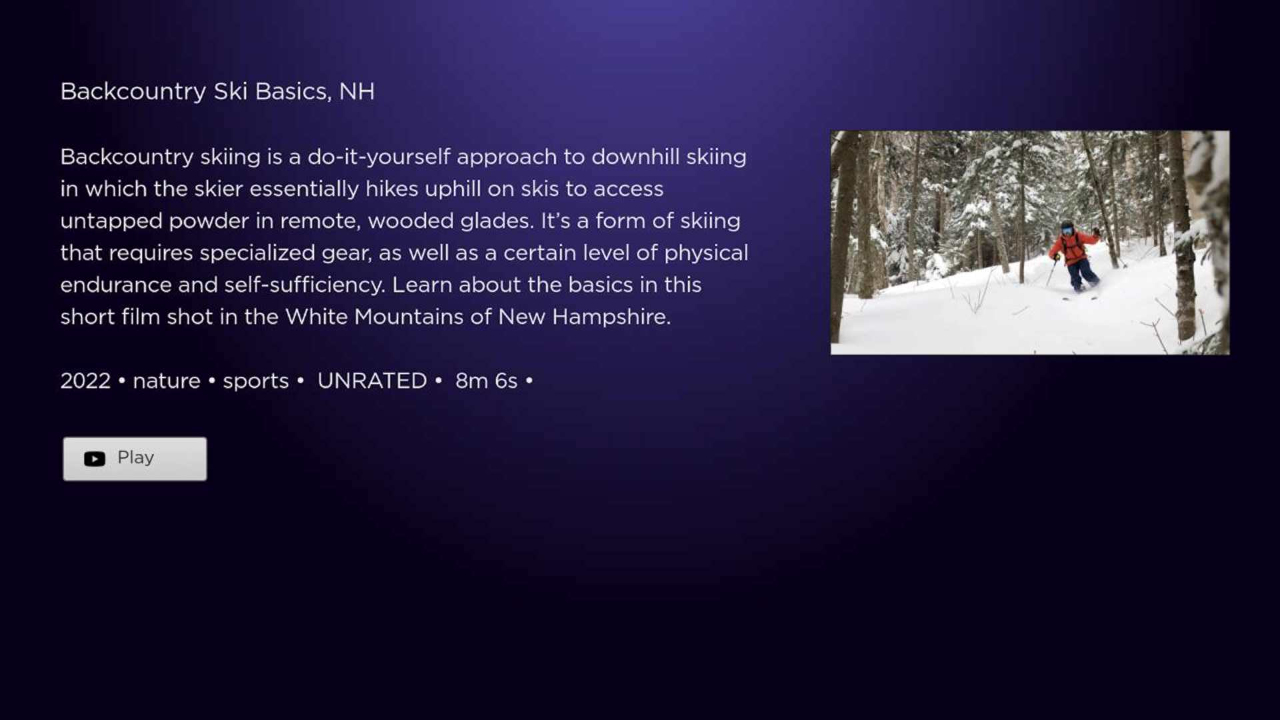 Backcountry Ski Basics, NH

Backcountry skiing is a do-it-yourself approach to downhill skiing in which the skier essentially hikes uphill on skis to access untapped powder in remote, wooded glades. It's a form of skiing that requires specialized gear, as well as a certain level of physical endurance and self-sufficiency. Learn about the basics in this short film shot in the White Mountains of New Hampshire.

2022 • nature • sports • UNRATED • 8m 6s •

Play